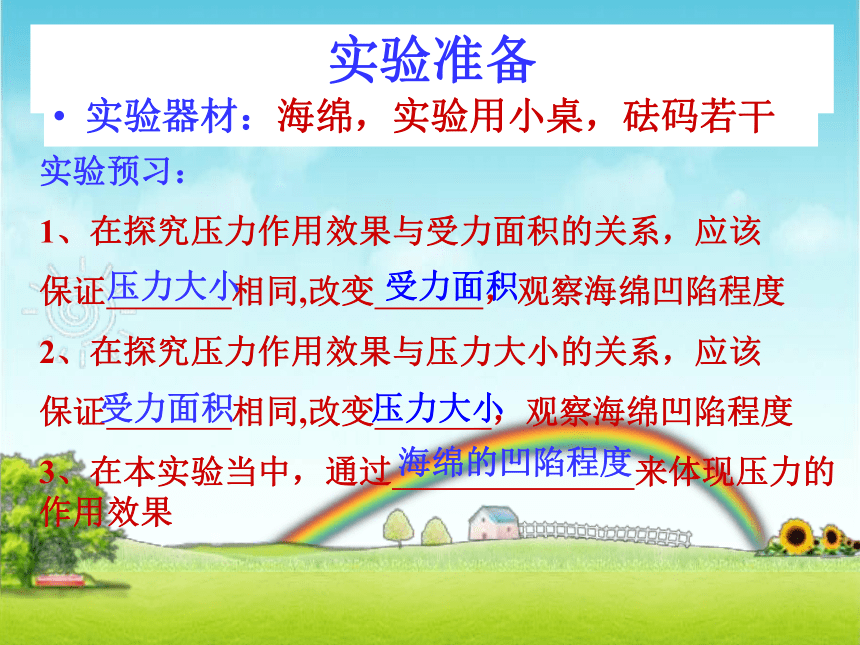 实验准备

• 实验器材：海绵，实验用小桌，砝码若干

实验预习：

1、在探究压力作用效果与受力面积的关系，应该保证压力大小相同,改变受力面积，观察海绵凹陷程度

2、在探究压力作用效果与压力大小的关系，应该保证受力面积相同,改变压力大小，观察海绵凹陷程度

3、在本实验当中，通过海绵的凹陷程度来体现压力的作用效果